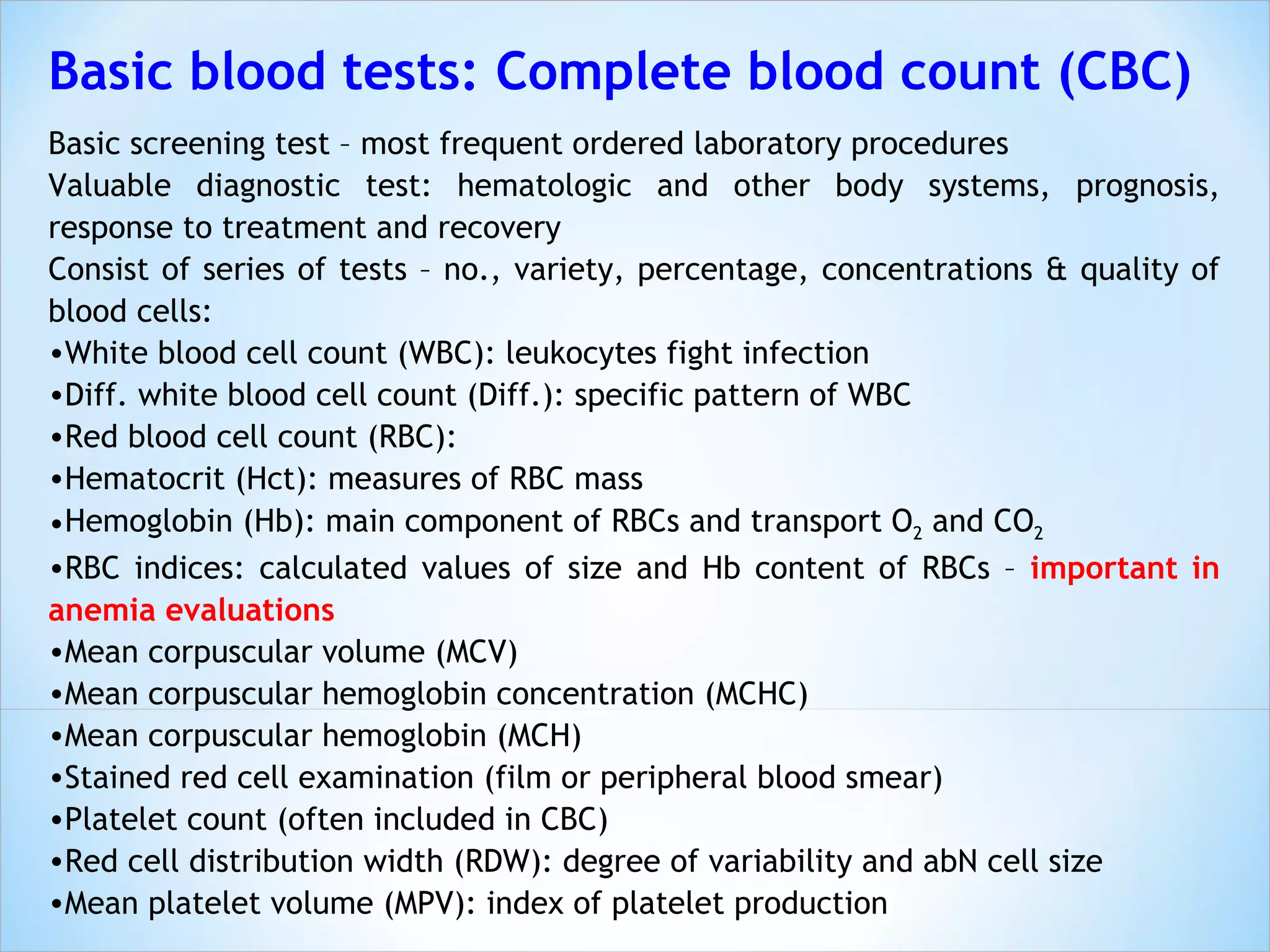 Basic blood tests: Complete blood count (CBC)

Basic screening test – most frequent ordered laboratory procedures
Valuable diagnostic test: hematologic and other body systems, prognosis, response to treatment and recovery
Consist of series of tests – no., variety, percentage, concentrations & quality of blood cells:
•White blood cell count (WBC): leukocytes fight infection
•Diff. white blood cell count (Diff.): specific pattern of WBC
•Red blood cell count (RBC):
•Hematocrit (Hct): measures of RBC mass
•Hemoglobin (Hb): main component of RBCs and transport $O_2$ and $CO_2$
•RBC indices: calculated values of size and Hb content of RBCs – important in anemia evaluations
•Mean corpuscular volume (MCV)
•Mean corpuscular hemoglobin concentration (MCHC)
•Mean corpuscular hemoglobin (MCH)
•Stained red cell examination (film or peripheral blood smear)
•Platelet count (often included in CBC)
•Red cell distribution width (RDW): degree of variability and abN cell size
•Mean platelet volume (MPV): index of platelet production